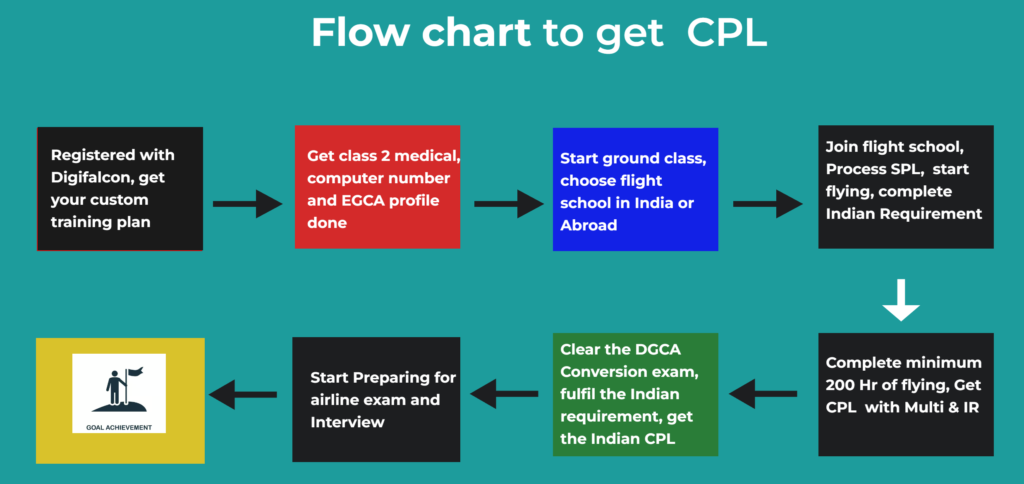 Flow chart to get CPL

Registered with Digifalcon, get your custom training plan

Get class 2 medical, computer number and EGCA profile done

Start ground class, choose flight school in India or Abroad

Join flight school, Process SPL, start flying, complete Indian Requirement

Complete minimum 200 Hr of flying, Get CPL with Multi & IR

Clear the DGCA Conversion exam, fulfil the Indian requirement, get the Indian CPL

Start Preparing for airline exam and Interview

GOAL ACHIEVEMENT